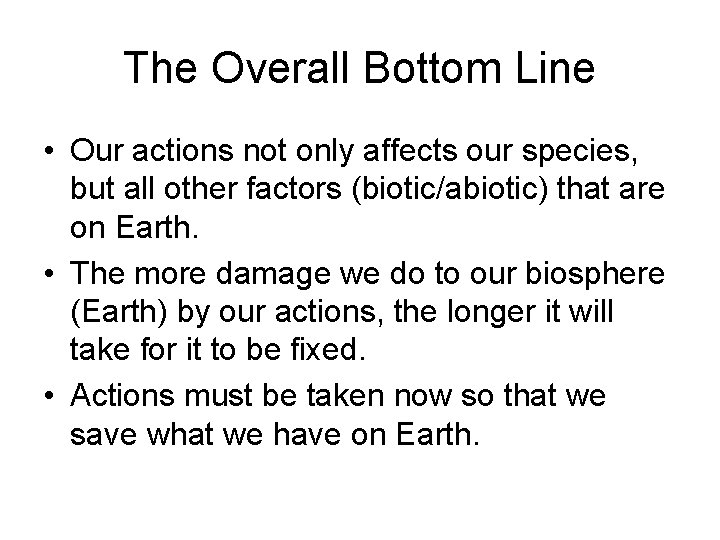 The Overall Bottom Line

• Our actions not only affects our species, but all other factors (biotic/abiotic) that are on Earth.
• The more damage we do to our biosphere (Earth) by our actions, the longer it will take for it to be fixed.
• Actions must be taken now so that we save what we have on Earth.